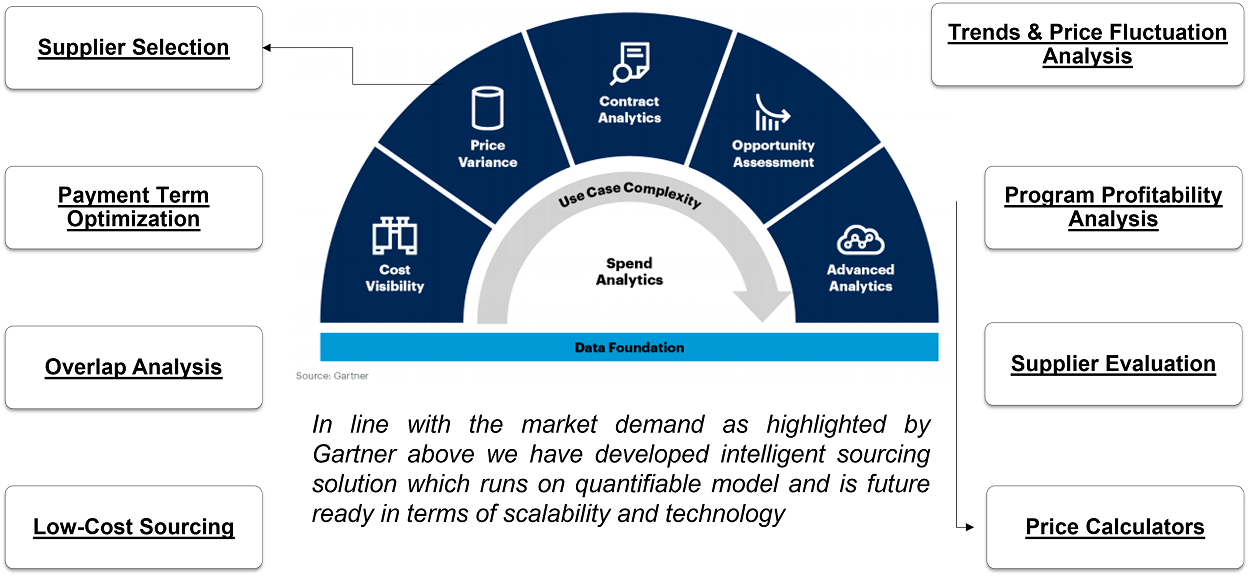 Supplier Selection

Payment Term Optimization

Overlap Analysis

Low-Cost Sourcing

Cost Visibility

Price Variance

Contract Analytics

Opportunity Assessment

Advanced Analytics

Use Case Complexity

Spend Analytics

Data Foundation

Source: Gartner

In line with the market demand as highlighted by Gartner above we have developed intelligent sourcing solution which runs on quantifiable model and is future ready in terms of scalability and technology

Trends & Price Fluctuation Analysis

Program Profitability Analysis

Supplier Evaluation

Price Calculators